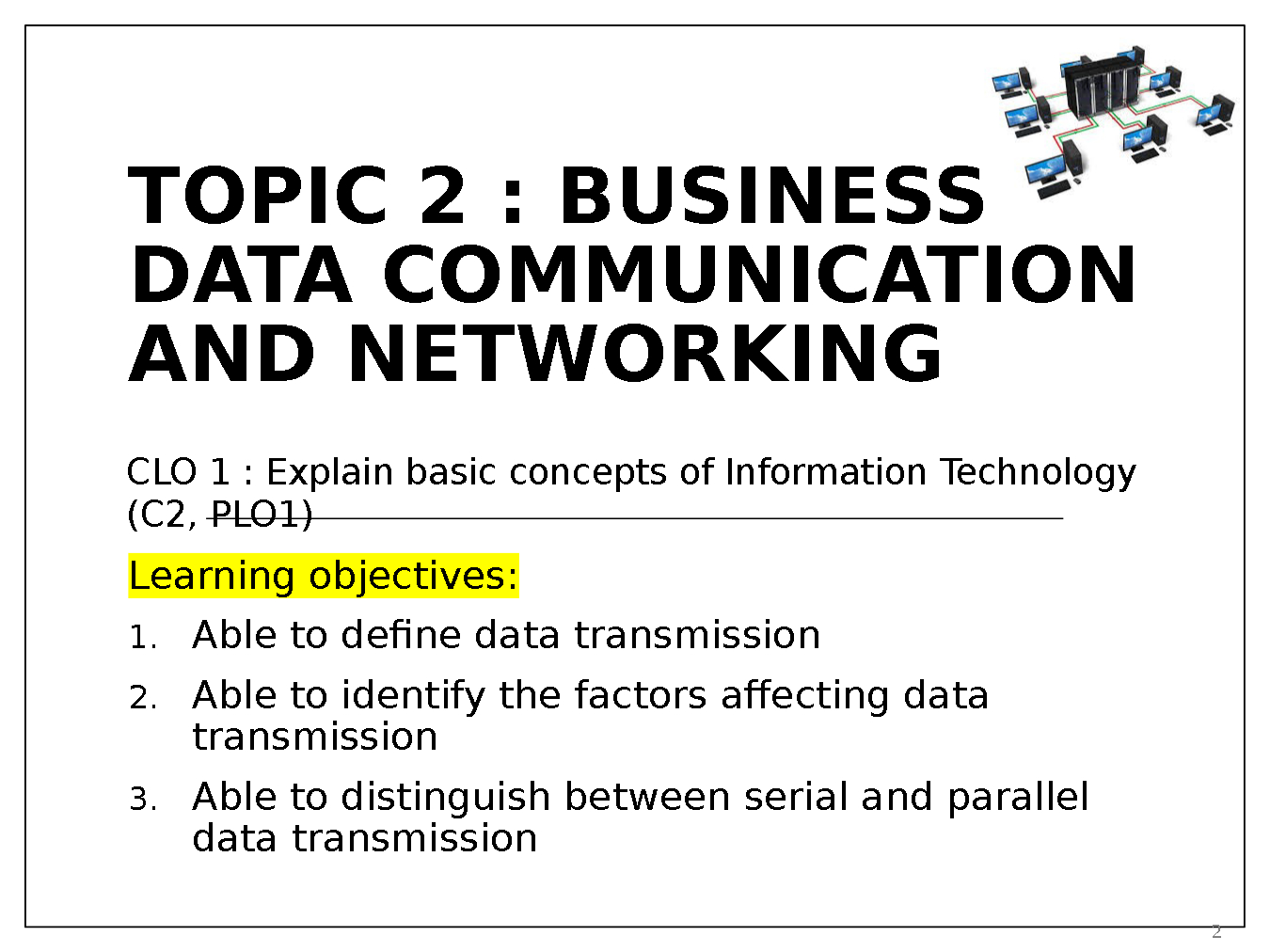 TOPIC 2 : BUSINESS DATA COMMUNICATION AND NETWORKING

CLO 1 : Explain basic concepts of Information Technology (C2, PLO1)

Learning objectives:

1. Able to define data transmission
2. Able to identify the factors affecting data transmission
3. Able to distinguish between serial and parallel data transmission

2